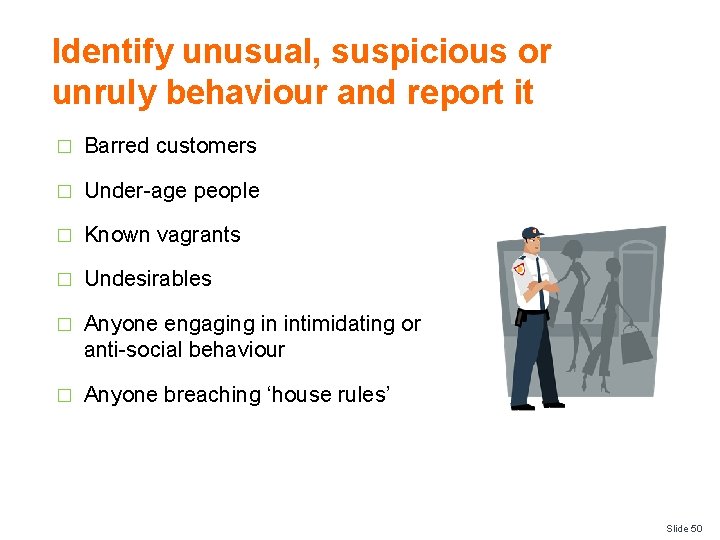 Identify unusual, suspicious or unruly behaviour and report it

□ Barred customers

□ Under-age people

□ Known vagrants

□ Undesirables

□ Anyone engaging in intimidating or anti-social behaviour

□ Anyone breaching ‘house rules’

Slide 50